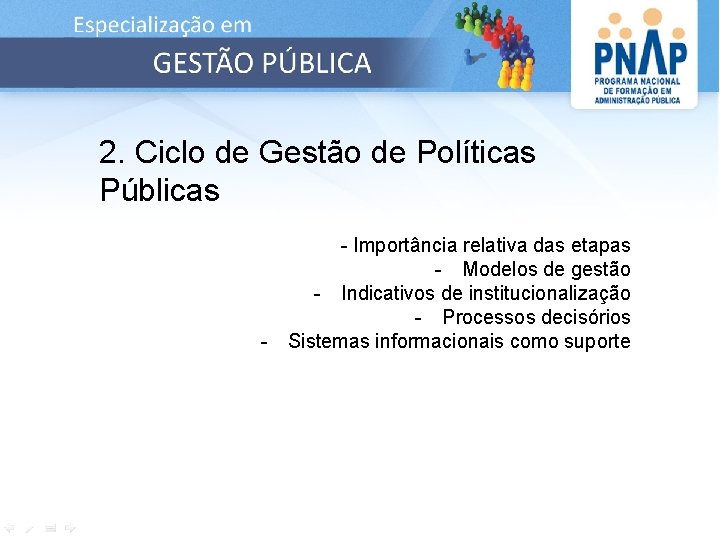 Especialização em
GESTÃO PÚBLICA

PNAP
PROGRAMA NACIONAL DE FORMAÇÃO EM ADMINISTRAÇÃO PÚBLICA

2. Ciclo de Gestão de Políticas Públicas

- Importância relativa das etapas
- Modelos de gestão
- Indicativos de institucionalização
- Processos decisórios
- Sistemas informacionais como suporte